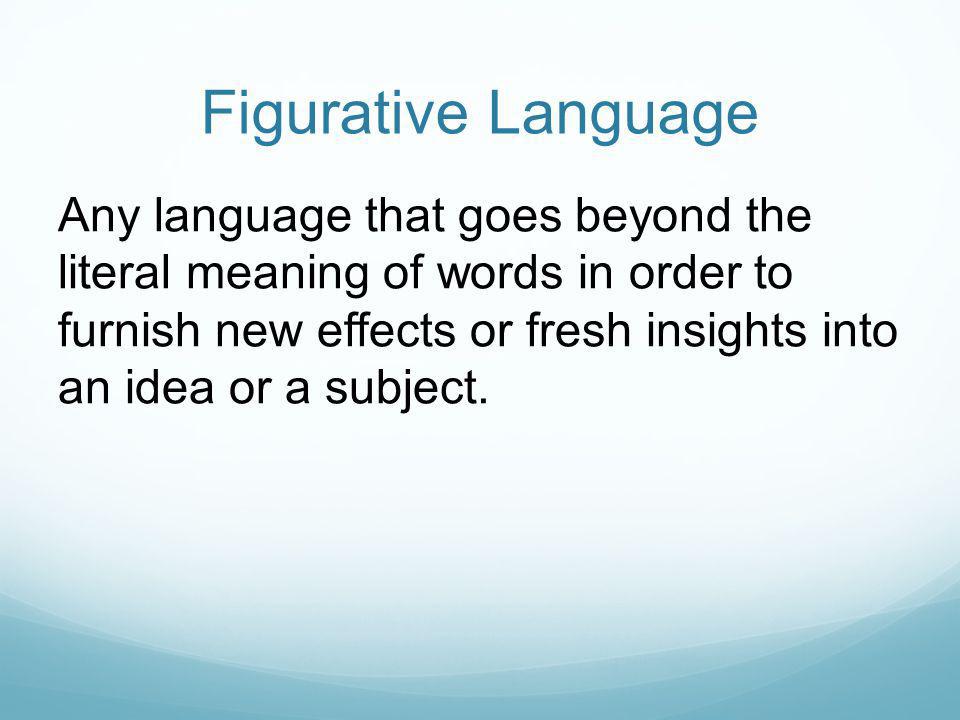 Figurative Language

Any language that goes beyond the literal meaning of words in order to furnish new effects or fresh insights into an idea or a subject.